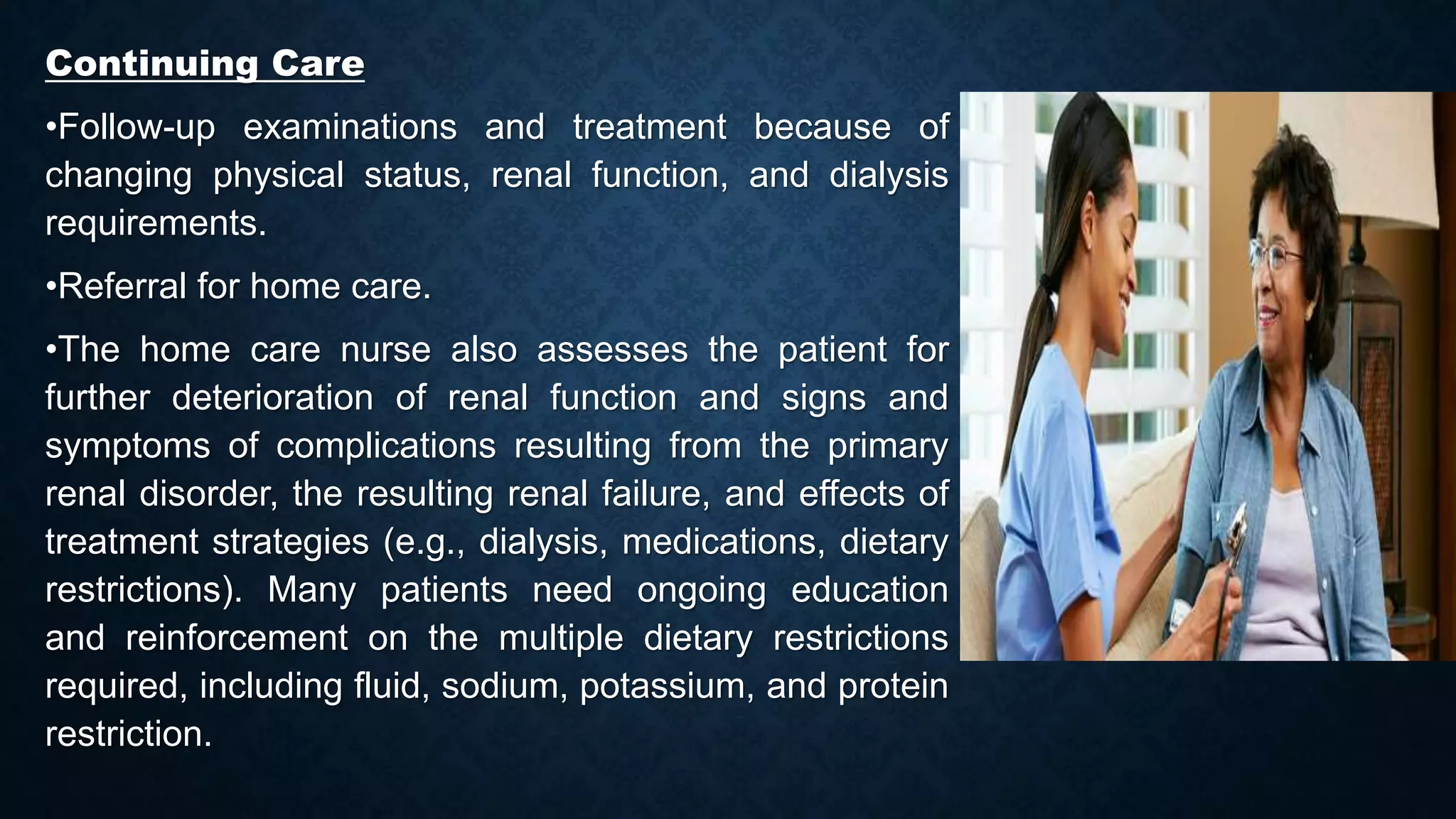 Continuing Care

•Follow-up examinations and treatment because of changing physical status, renal function, and dialysis requirements.

•Referral for home care.

•The home care nurse also assesses the patient for further deterioration of renal function and signs and symptoms of complications resulting from the primary renal disorder, the resulting renal failure, and effects of treatment strategies (e.g., dialysis, medications, dietary restrictions). Many patients need ongoing education and reinforcement on the multiple dietary restrictions required, including fluid, sodium, potassium, and protein restriction.